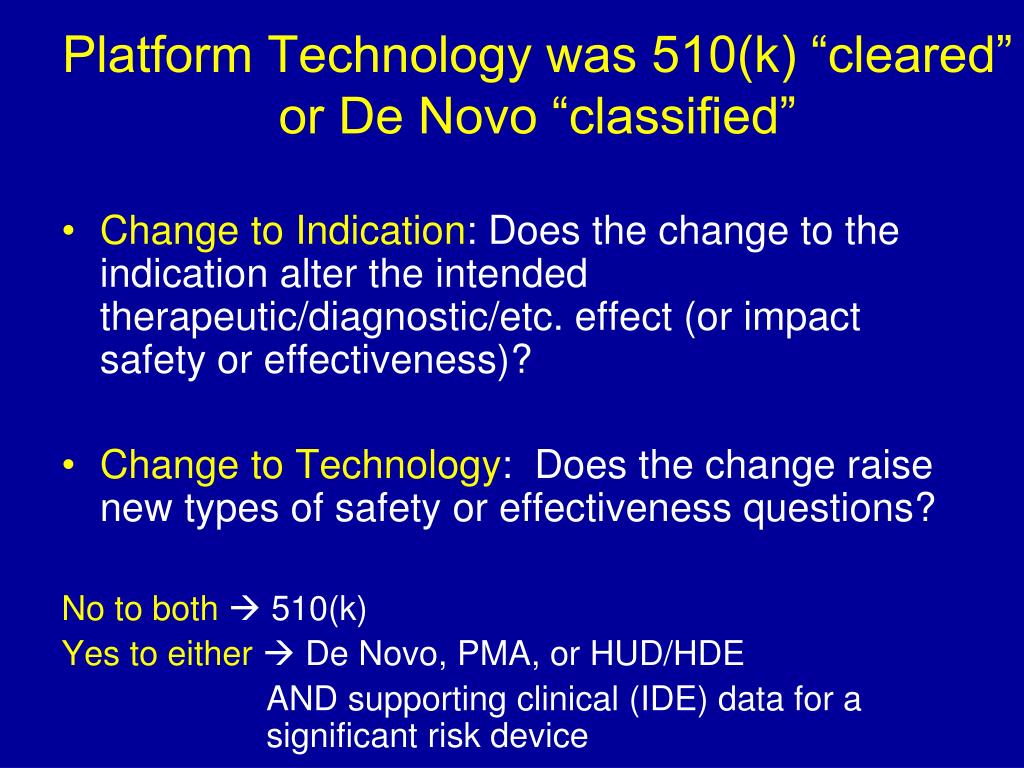 Platform Technology was 510(k) “cleared” or De Novo “classified”

• Change to Indication: Does the change to the indication alter the intended therapeutic/diagnostic/etc. effect (or impact safety or effectiveness)?

• Change to Technology: Does the change raise new types of safety or effectiveness questions?

No to both → 510(k)
Yes to either → De Novo, PMA, or HUD/HDE
AND supporting clinical (IDE) data for a significant risk device